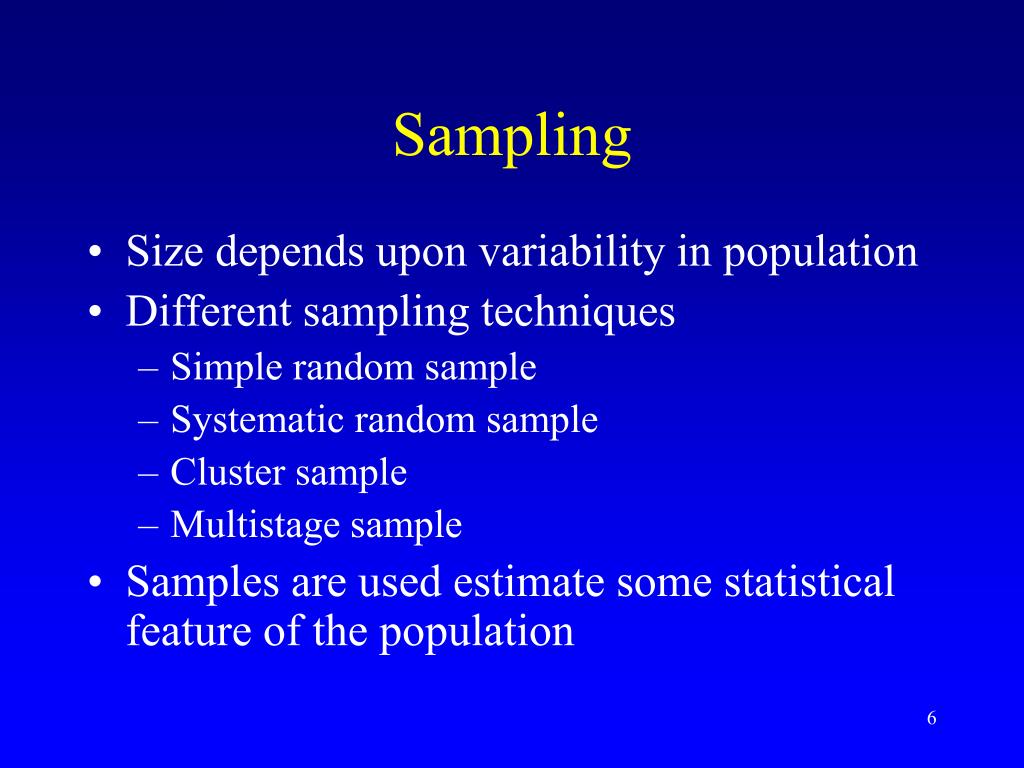 Sampling

• Size depends upon variability in population
• Different sampling techniques
– Simple random sample
– Systematic random sample
– Cluster sample
– Multistage sample
• Samples are used estimate some statistical feature of the population

6